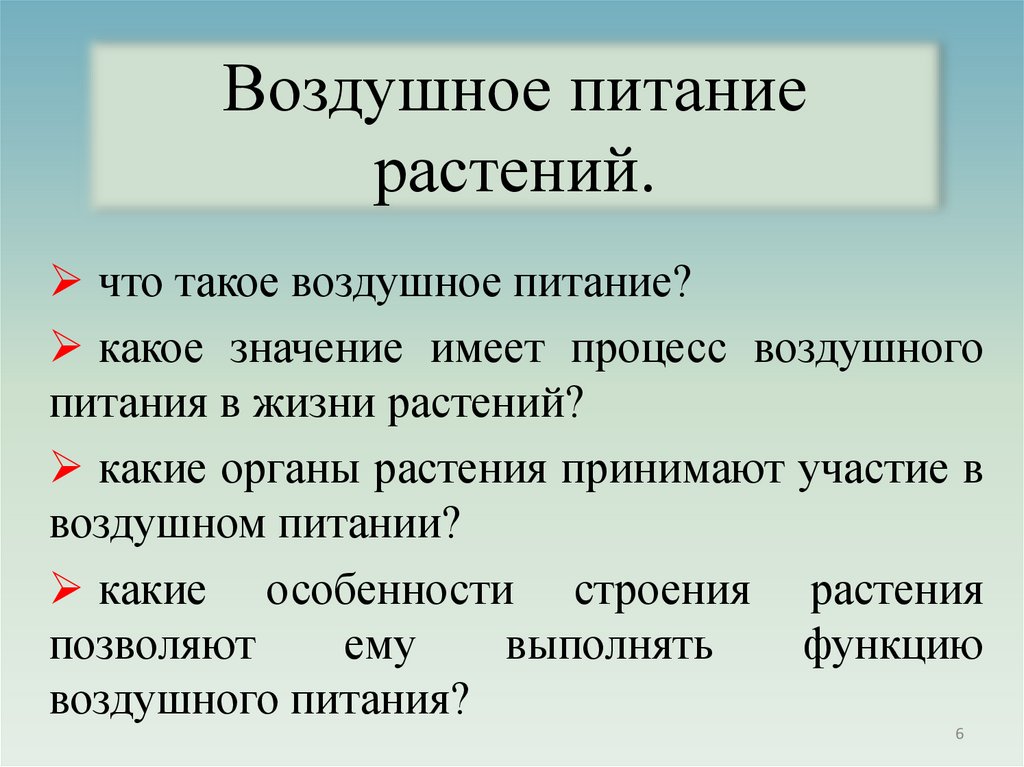 Воздушное питание растений.

➢ что такое воздушное питание?

➢ какое значение имеет процесс воздушного питания в жизни растений?

➢ какие органы растения принимают участие в воздушном питании?

➢ какие особенности строения растения позволяют ему выполнять функцию воздушного питания?

6